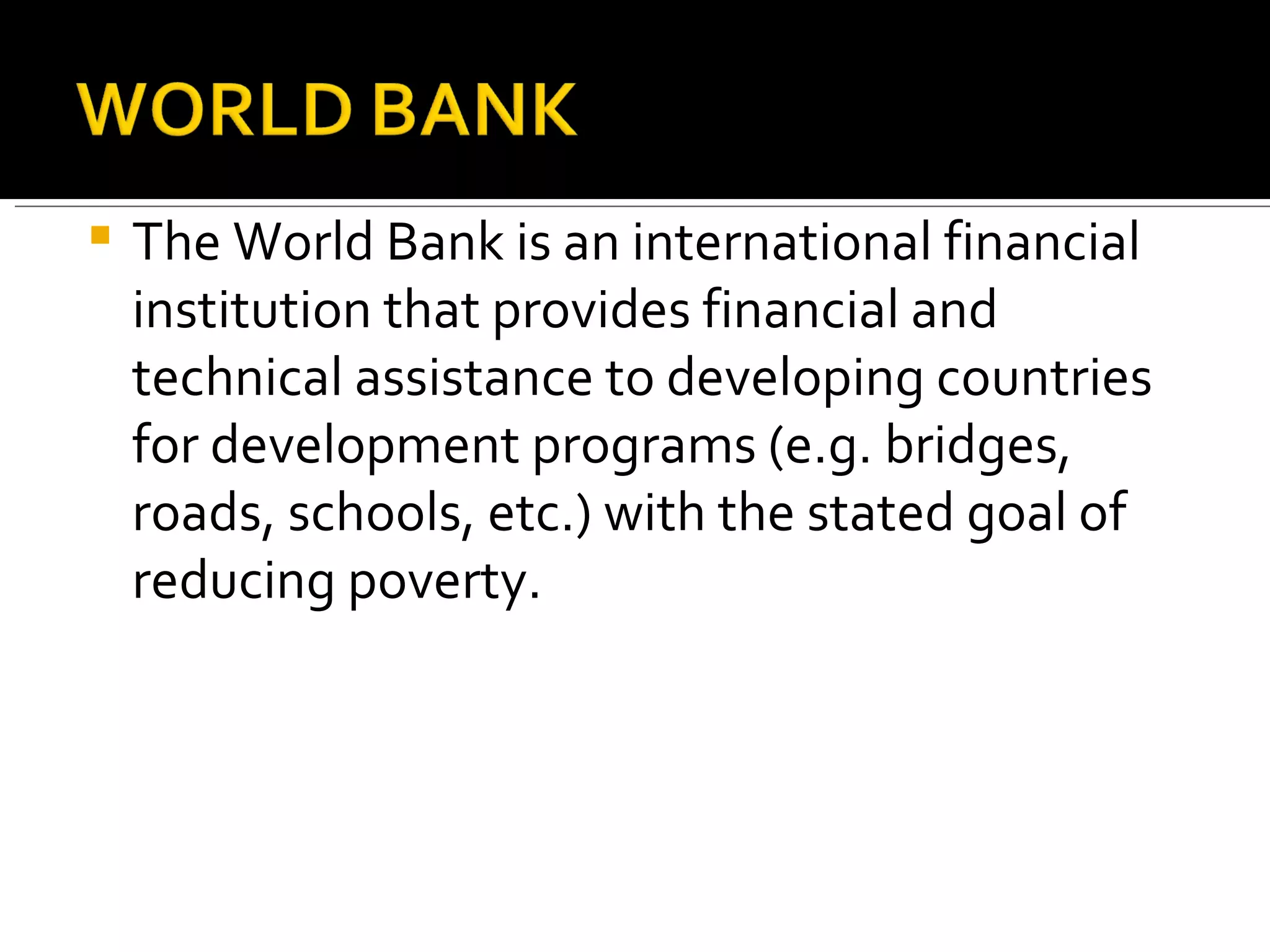 WORLD BANK

The World Bank is an international financial institution that provides financial and technical assistance to developing countries for development programs (e.g. bridges, roads, schools, etc.) with the stated goal of reducing poverty.